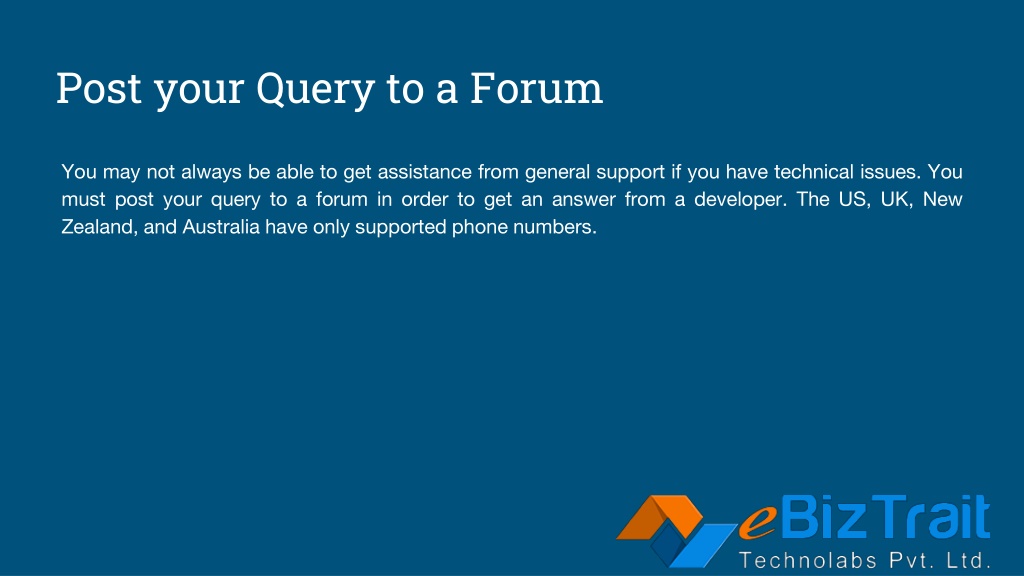 Post your Query to a Forum

You may not always be able to get assistance from general support if you have technical issues. You must post your query to a forum in order to get an answer from a developer. The US, UK, New Zealand, and Australia have only supported phone numbers.

eBizTrait
Technolabs Pvt. Ltd.